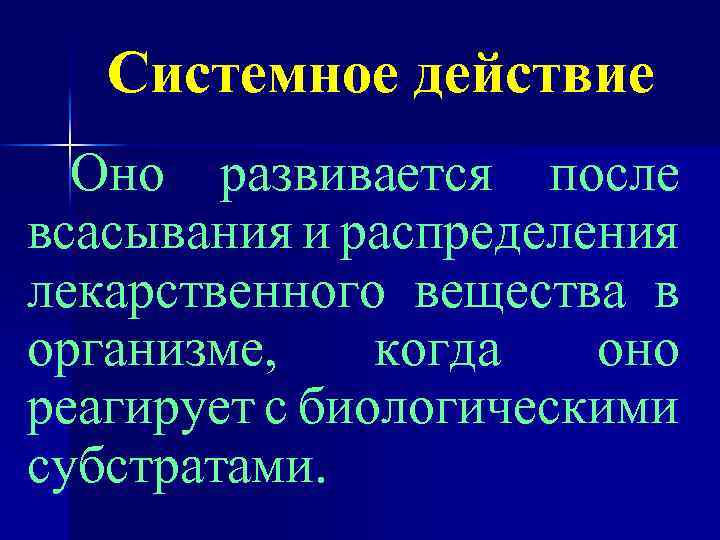 Системное действие

Оно развивается после всасывания и распределения лекарственного вещества в организме, когда оно реагирует с биологическими субстратами.